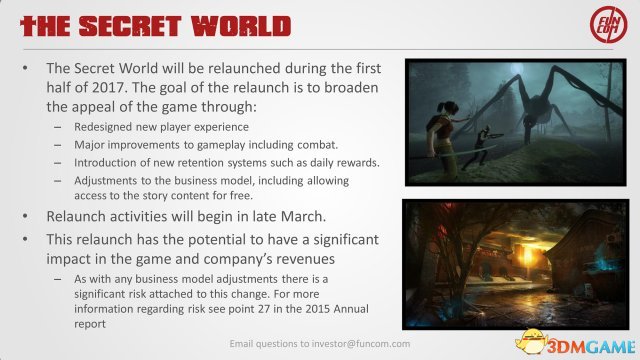 THE SECRET WORLD

FUN COM

• The Secret World will be relaunched during the first half of 2017. The goal of the relaunch is to broaden the appeal of the game through:
– Redesigned new player experience
– Major improvements to gameplay including combat.
– Introduction of new retention systems such as daily rewards.
– Adjustments to the business model, including allowing access to the story content for free.
• Relaunch activities will begin in late March.
• This relaunch has the potential to have a significant impact in the game and company's revenues
– As with any business model adjustments there is a significant risk attached to this change. For more information regarding risk see point 27 in the 2015 Annual report

Email questions to investor@funcom.com

3DMGAME